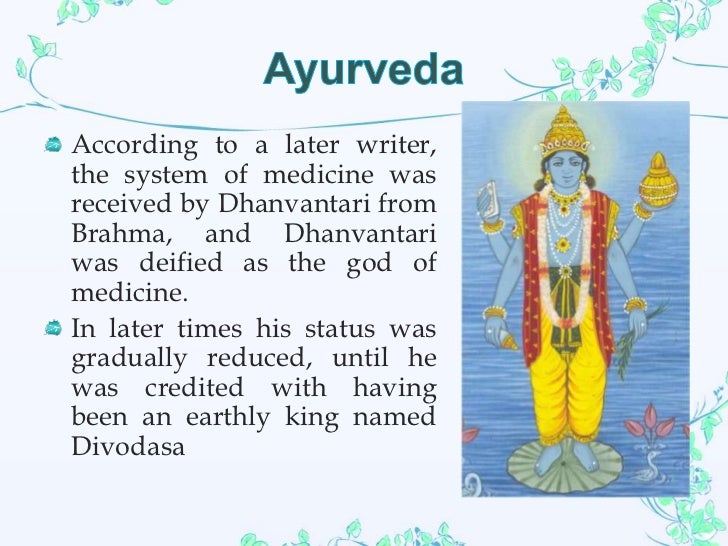 Ayurveda

According to a later writer, the system of medicine was received by Dhanvantari from Brahma, and Dhanvantari was deified as the god of medicine.

In later times his status was gradually reduced, until he was credited with having been an earthly king named Divodasa